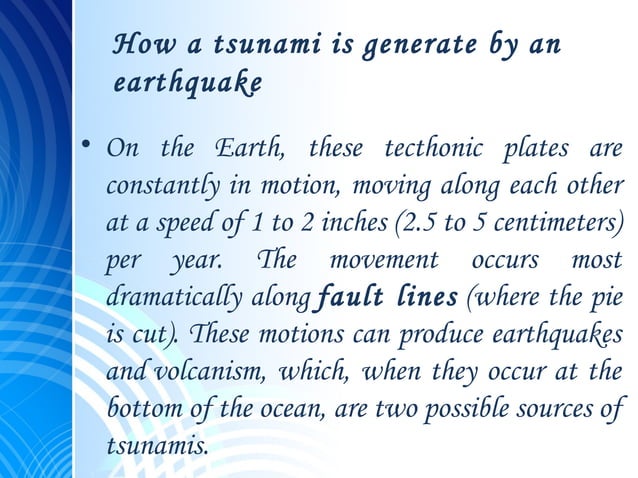 How a tsunami is generate by an earthquake

• On the Earth, these tecthonic plates are constantly in motion, moving along each other at a speed of 1 to 2 inches (2.5 to 5 centimeters) per year. The movement occurs most dramatically along fault lines (where the pie is cut). These motions can produce earthquakes and volcanism, which, when they occur at the bottom of the ocean, are two possible sources of tsunamis.